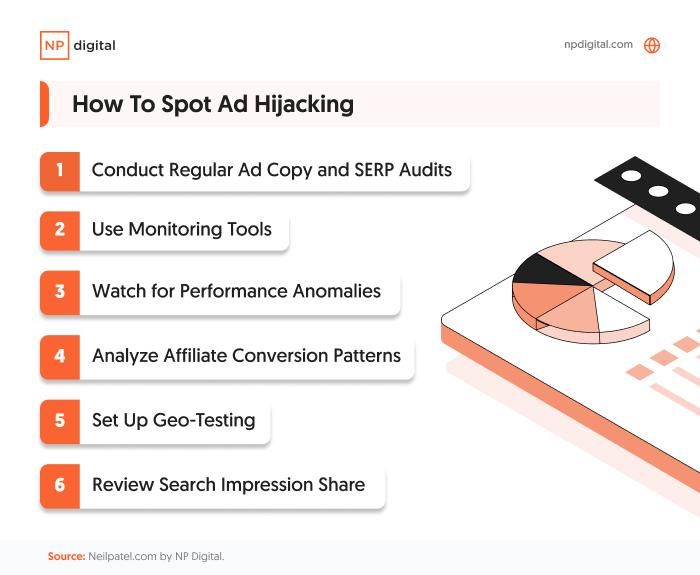 NP digital

npdigital.com

How To Spot Ad Hijacking

1 Conduct Regular Ad Copy and SERP Audits

2 Use Monitoring Tools

3 Watch for Performance Anomalies

4 Analyze Affiliate Conversion Patterns

5 Set Up Geo-Testing

6 Review Search Impression Share

Source: Neilpatel.com by NP Digital.